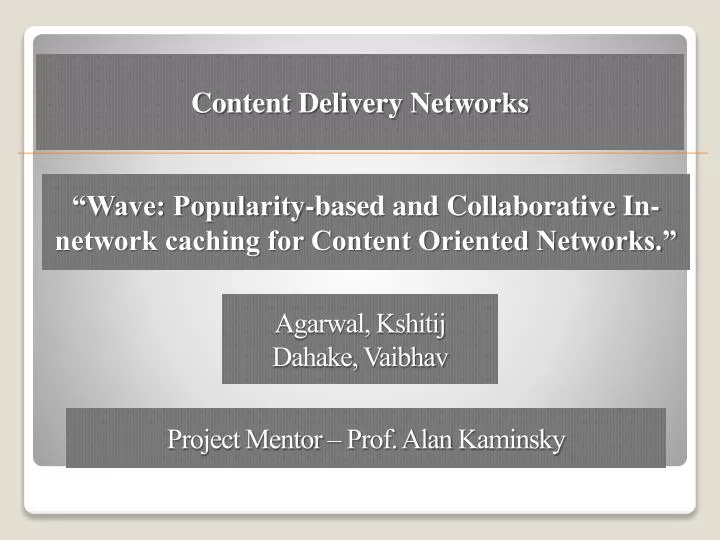 Content Delivery Networks

“Wave: Popularity-based and Collaborative In-network caching for Content Oriented Networks.”

Agarwal, Kshitij
Dahake, Vaibhav

Project Mentor – Prof. Alan Kaminsky